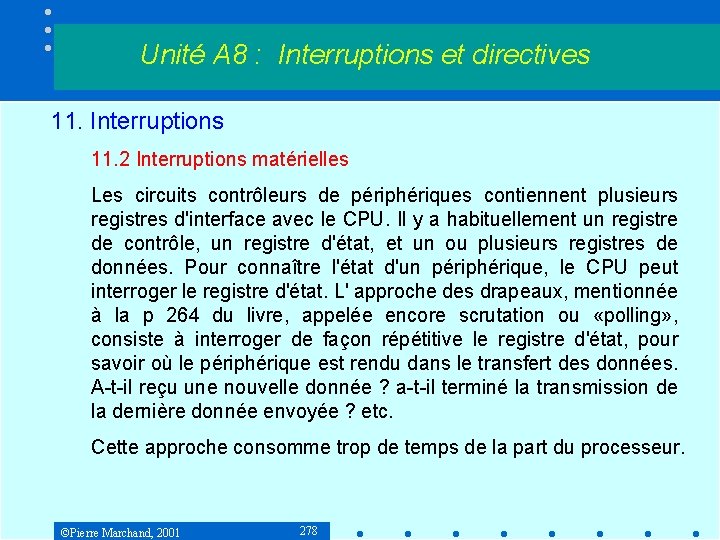 Unité A8 : Interruptions et directives

11. Interruptions

11.2 Interruptions matérielles

Les circuits contrôleurs de périphériques contiennent plusieurs registres d'interface avec le CPU. Il y a habituellement un registre de contrôle, un registre d'état, et un ou plusieurs registres de données. Pour connaître l'état d'un périphérique, le CPU peut interroger le registre d'état. L' approche des drapeaux, mentionnée à la p 264 du livre, appelée encore scrutation ou «polling», consiste à interroger de façon répétitive le registre d'état, pour savoir où le périphérique est rendu dans le transfert des données. A-t-il reçu une nouvelle donnée ? a-t-il terminé la transmission de la dernière donnée envoyée ? etc.

Cette approche consomme trop de temps de la part du processeur.

©Pierre Marchand, 2001

278